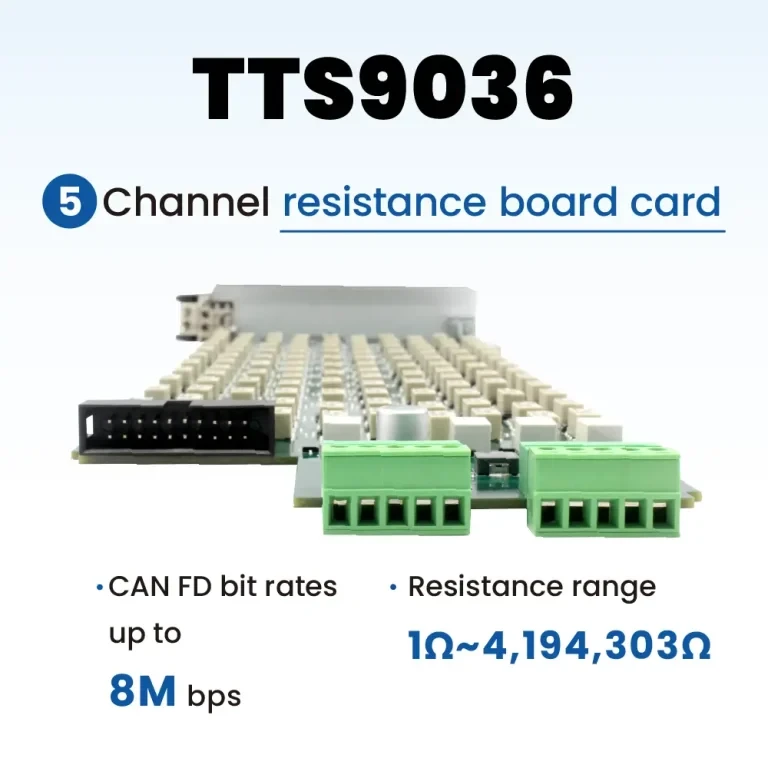 TTS9036

5 Channel resistance board card

• CAN FD bit rates up to 8M bps

• Resistance range 1Ω~4,194,303Ω